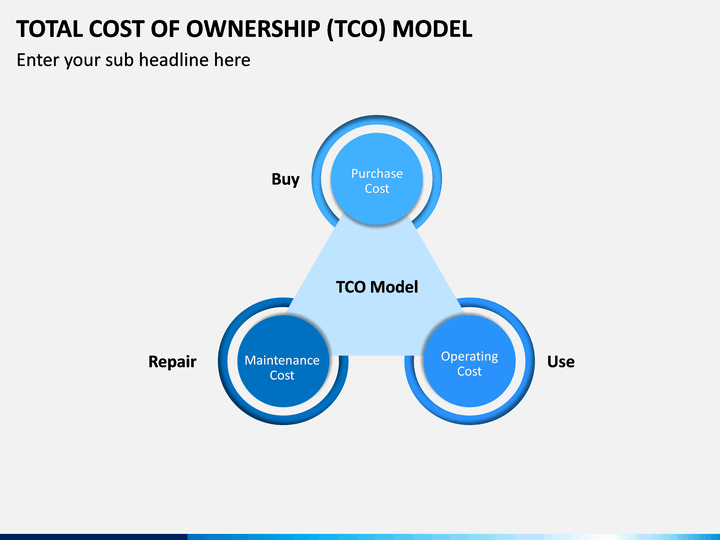 TOTAL COST OF OWNERSHIP (TCO) MODEL

Enter your sub headline here

Buy

Purchase Cost

TCO Model

Repair

Maintenance Cost

Operating Cost

Use